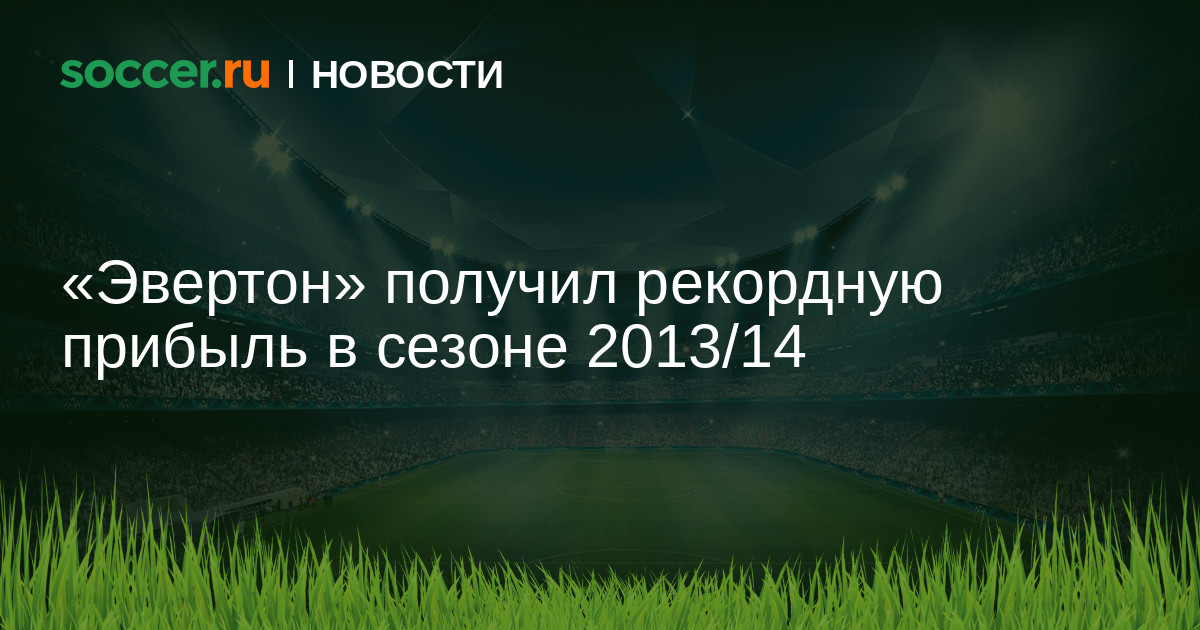 soccer.ru | НОВОСТИ

«Эвертон» получил рекордную прибыль в сезоне 2013/14